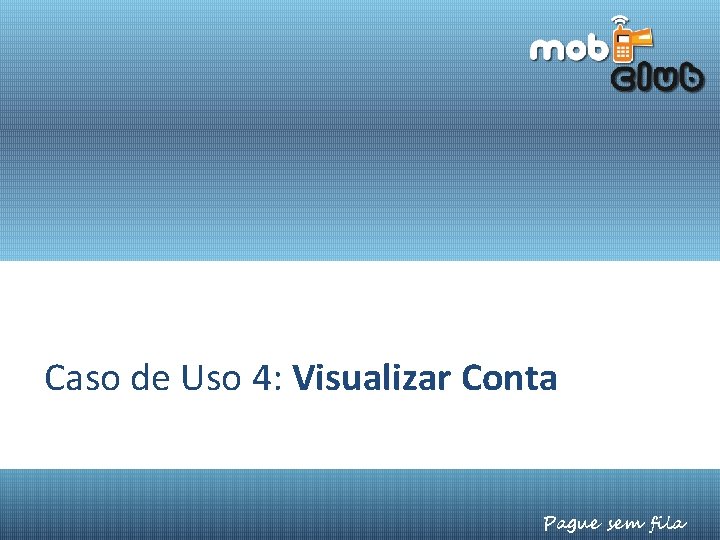 mob
club

Caso de Uso 4: Visualizar Conta

Pague sem fila